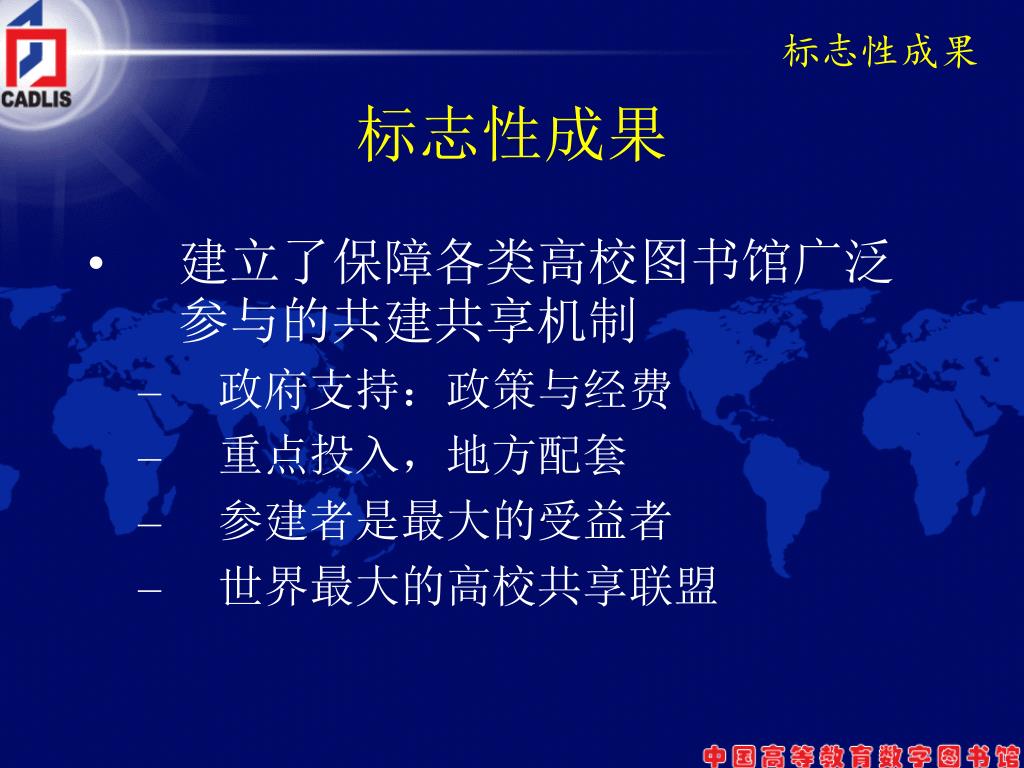 CADLIS

标志性成果

标志性成果

• 建立了保障各类高校图书馆广泛参与的共建共享机制

– 政府支持：政策与经费

– 重点投入，地方配套

– 参建者是最大的受益者

– 世界最大的高校共享联盟

中国高等教育数字图书馆